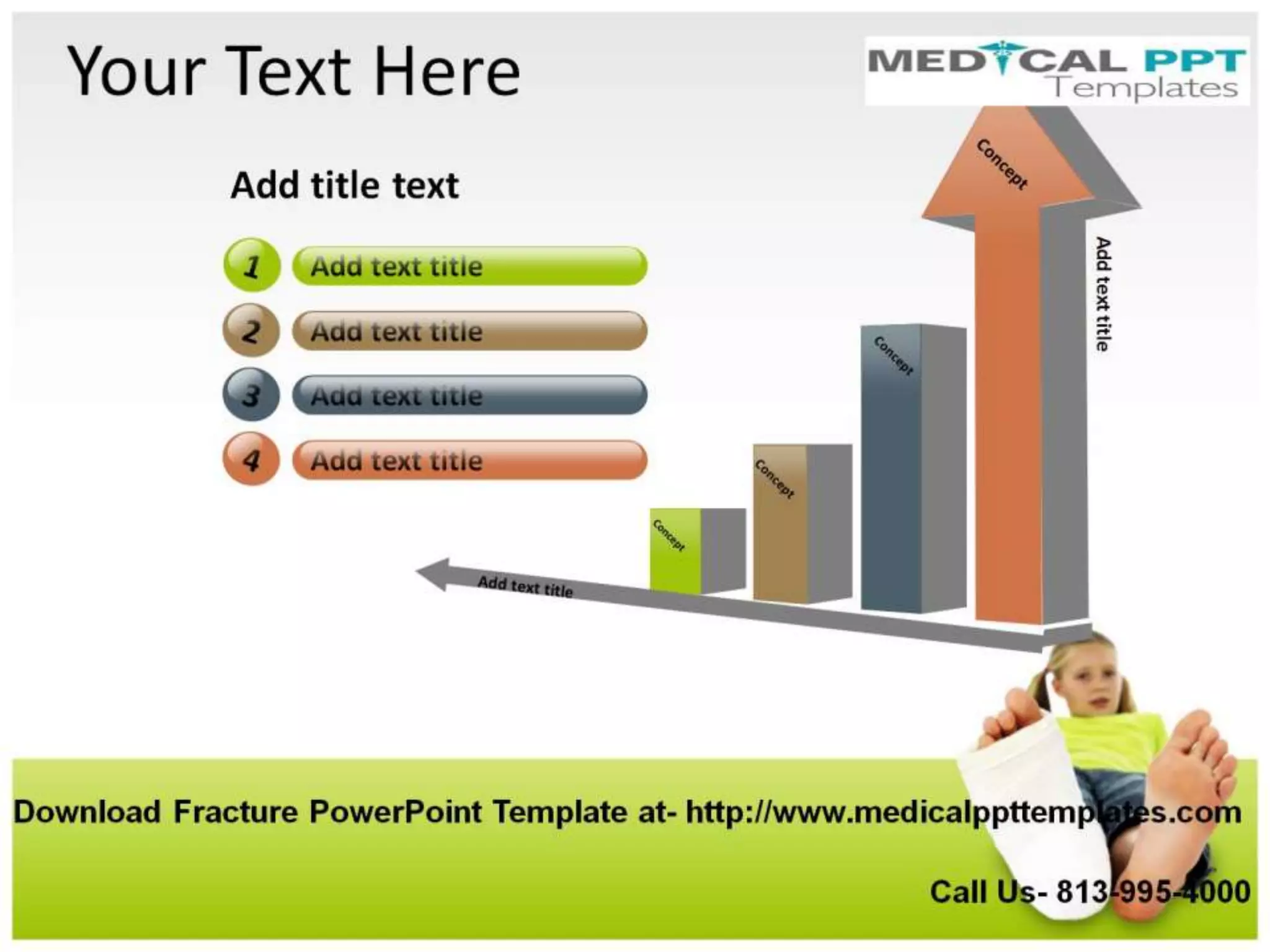 Your Text Here

MEDICAL PPT Templates

Add title text

1 Add text title

2 Add text title

3 Add text title

4 Add text title

Concept

Add text title

Concept

Concept

Concept

Add text title

Download Fracture PowerPoint Template at- http://www.medicalppttemplates.com

Call Us- 813-995-4000